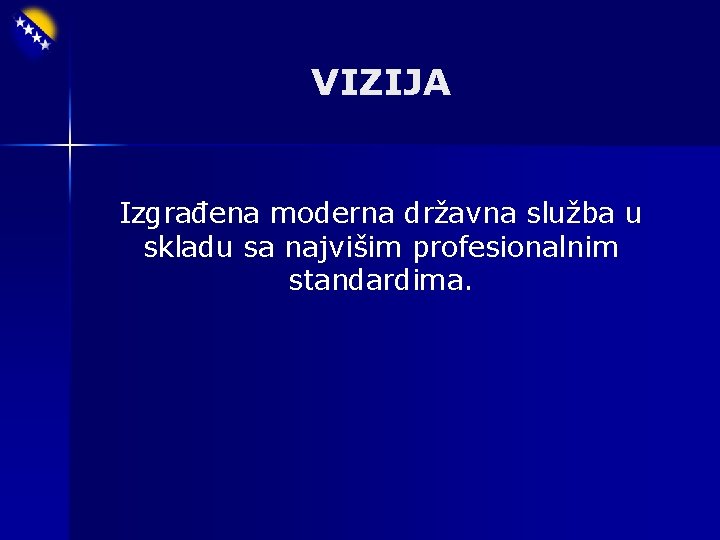 VIZIJA

Izgrađena moderna državna služba u skladu sa najvišim profesionalnim standardima.